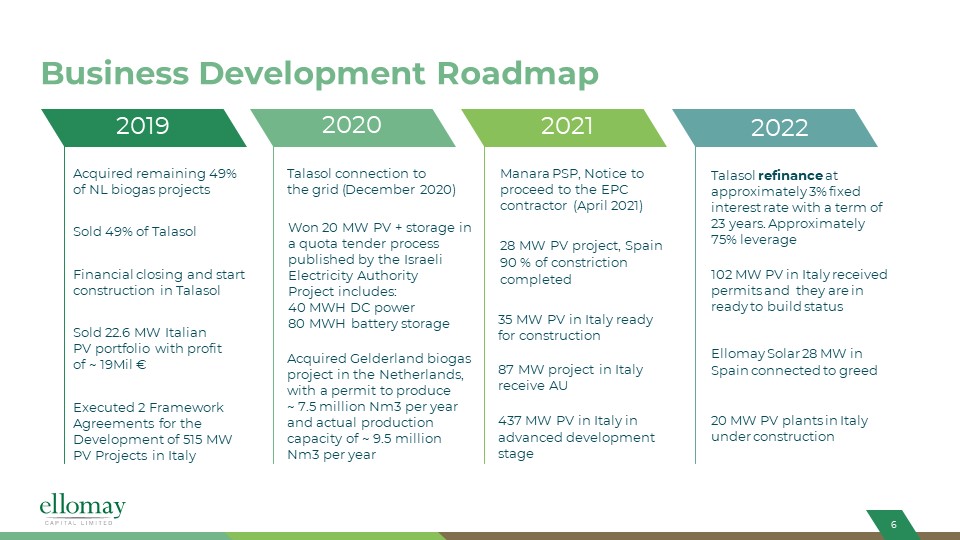 Business Development Roadmap

2019

Acquired remaining 49% of NL biogas projects

Sold 49% of Talasol

Financial closing and start construction in Talasol

Sold 22.6 MW Italian PV portfolio with profit of ~ 19Mil €

Executed 2 Framework Agreements for the Development of 515 MW PV Projects in Italy

2020

Talasol connection to the grid (December 2020)

Won 20 MW PV + storage in a quota tender process published by the Israeli Electricity Authority Project includes: 40 MWH DC power 80 MWH battery storage

Acquired Gelderland biogas project in the Netherlands, with a permit to produce ~ 7.5 million Nm3 per year and actual production capacity of ~ 9.5 million Nm3 per year

2021

Manara PSP, Notice to proceed to the EPC contractor (April 2021)

28 MW PV project, Spain 90 % of constriction completed

35 MW PV in Italy ready for construction

87 MW project in Italy receive AU

437 MW PV in Italy in advanced development stage

2022

Talasol refinance at approximately 3% fixed interest rate with a term of 23 years. Approximately 75% leverage

102 MW PV in Italy received permits and they are in ready to build status

Ellomay Solar 28 MW in Spain connected to greed

20 MW PV plants in Italy under construction

ellomay
CAPITAL LIMITED

6